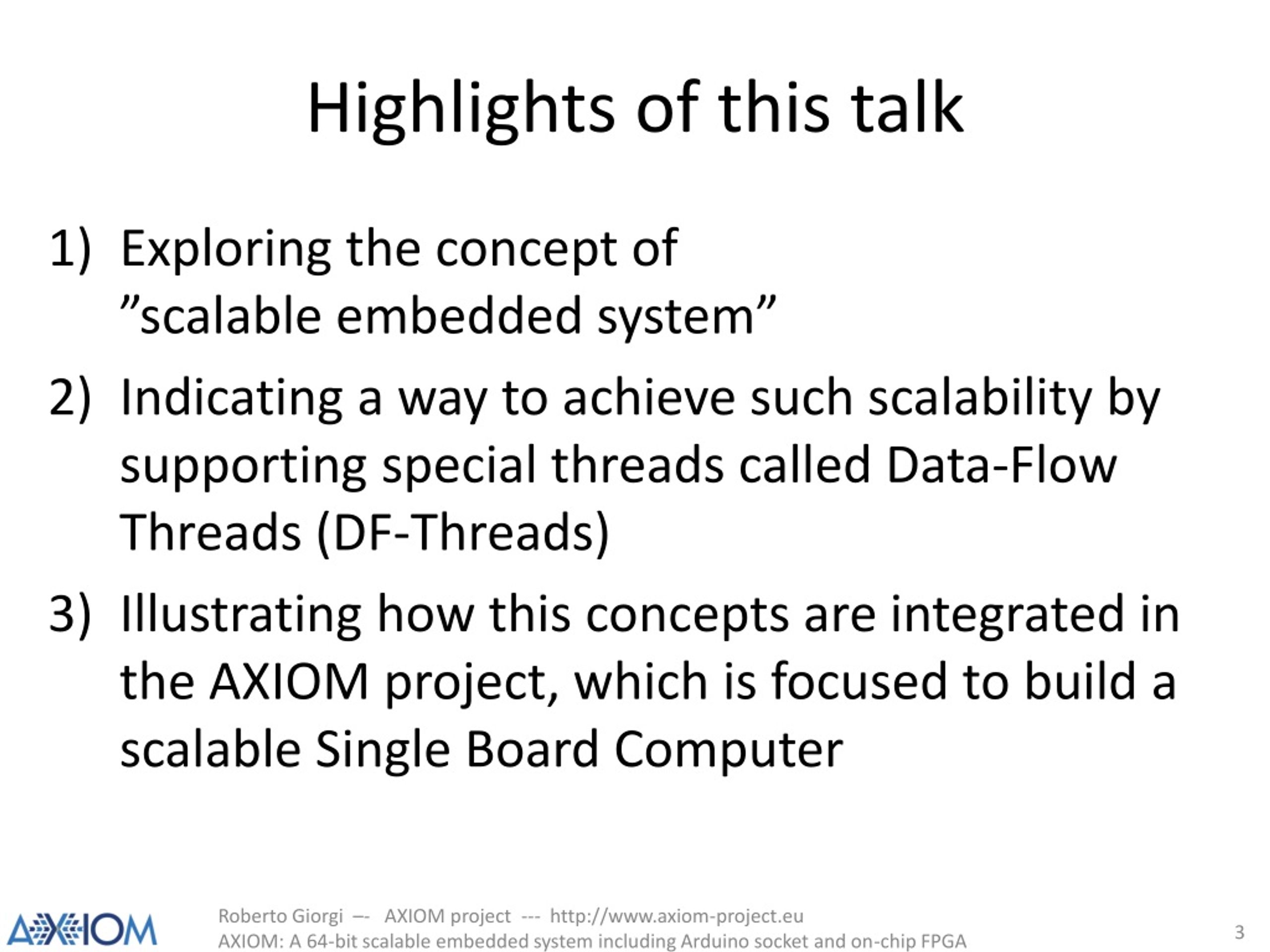 Highlights of this talk

1) Exploring the concept of ”scalable embedded system”

2) Indicating a way to achieve such scalability by supporting special threads called Data-Flow Threads (DF-Threads)

3) Illustrating how this concepts are integrated in the AXIOM project, which is focused to build a scalable Single Board Computer

AXIOM

Roberto Giorgi –- AXIOM project --- http://www.axiom-project.eu
AXIOM: A 64-bit scalable embedded system including Arduino socket and on-chip FPGA

3